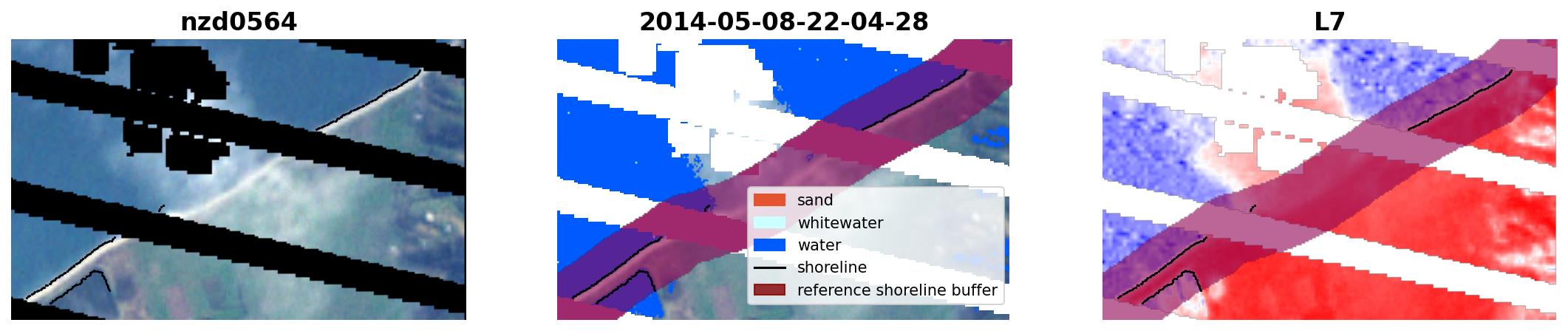 nzd0564

2014-05-08-22-04-28

sand
whitewater
water
shoreline
reference shoreline buffer

L7